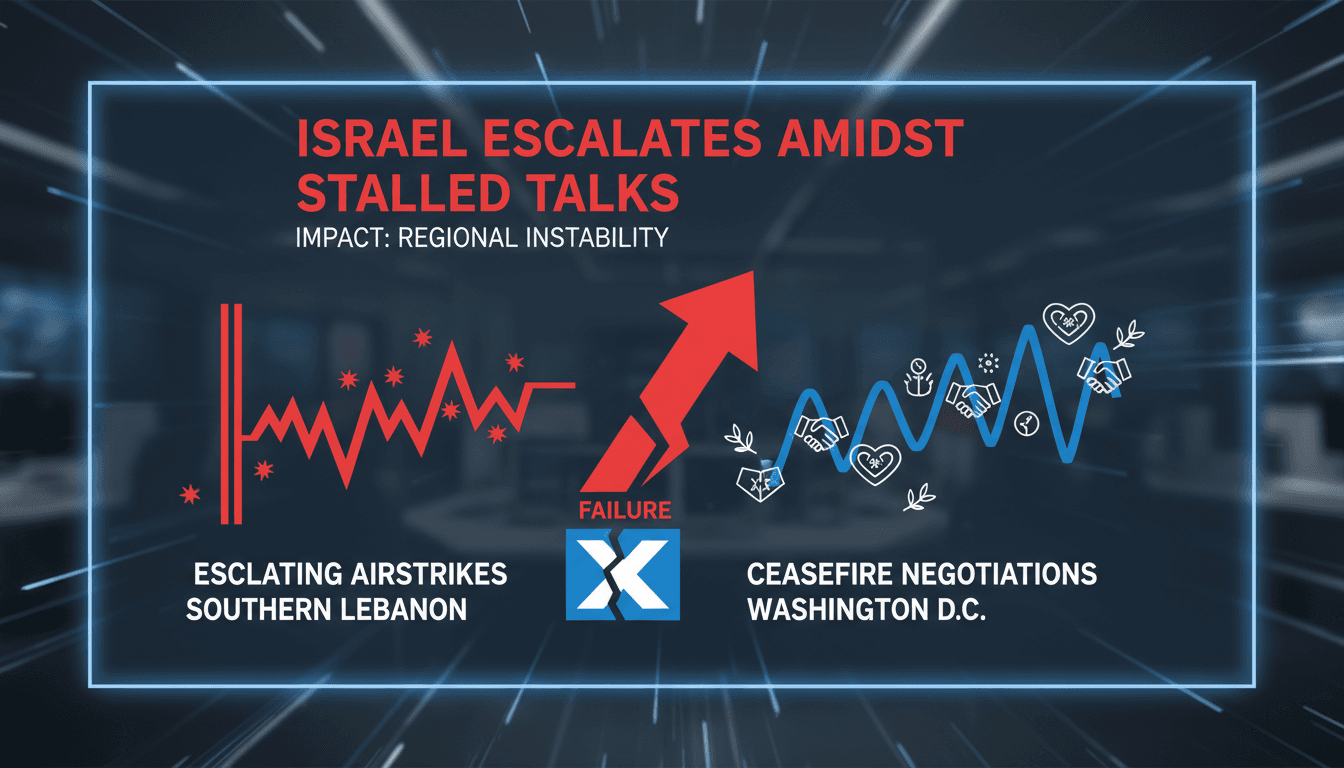 ISRAEL ESCALATES AMIDST STALLED TALKS
IMPACT: REGIONAL INSTABILITY

FAILURE

ESCLATING AIRSTRIKES
SOUTHERN LEBANON

CEASEFIRE NEGOTIATIONS
WASHINGTON D.C.